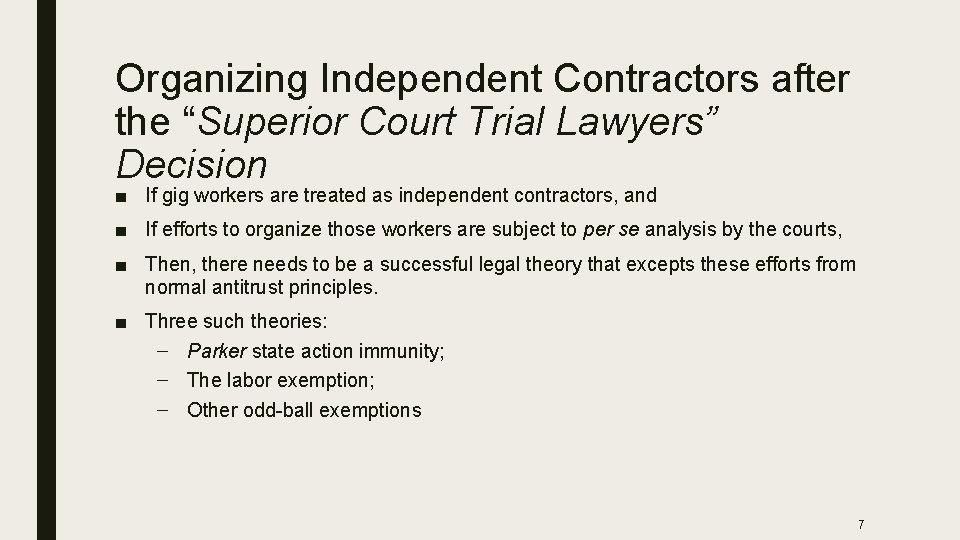 Organizing Independent Contractors after the “Superior Court Trial Lawyers” Decision

■ If gig workers are treated as independent contractors, and

■ If efforts to organize those workers are subject to per se analysis by the courts,

■ Then, there needs to be a successful legal theory that excepts these efforts from normal antitrust principles.

■ Three such theories:
– Parker state action immunity;
– The labor exemption;
– Other odd-ball exemptions

7